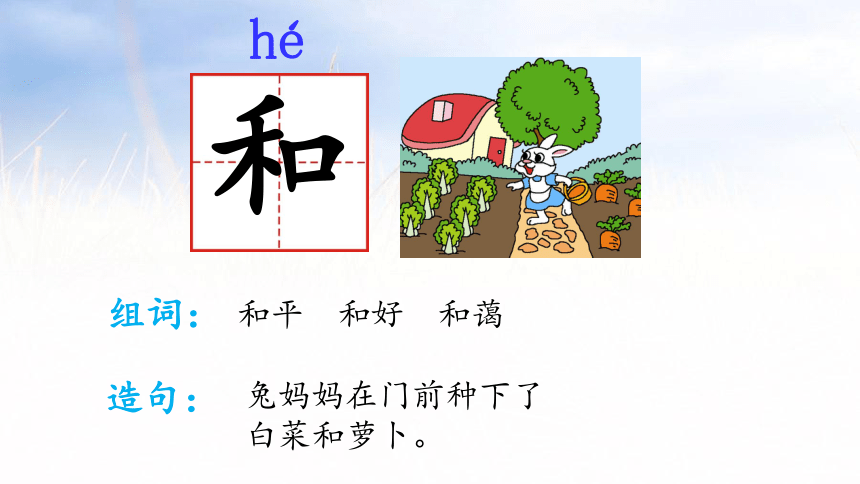 hé
和

组词： 和平 和好 和蔼

造句： 兔妈妈在门前种下了白菜和萝卜。